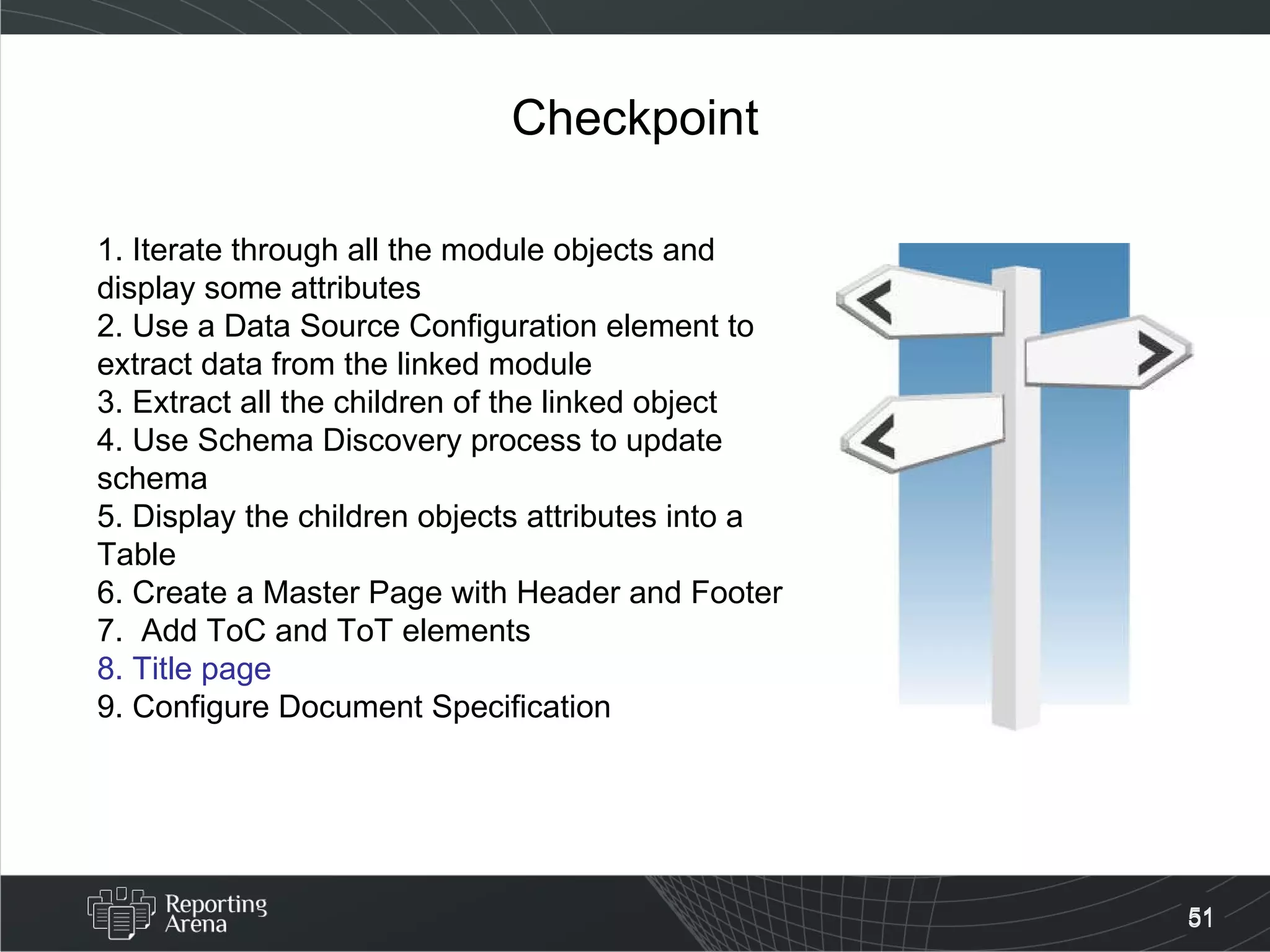 Checkpoint

1. Iterate through all the module objects and display some attributes
2. Use a Data Source Configuration element to extract data from the linked module
3. Extract all the children of the linked object
4. Use Schema Discovery process to update schema
5. Display the children objects attributes into a Table
6. Create a Master Page with Header and Footer
7. Add ToC and ToT elements
8. Title page
9. Configure Document Specification

Reporting Arena

51